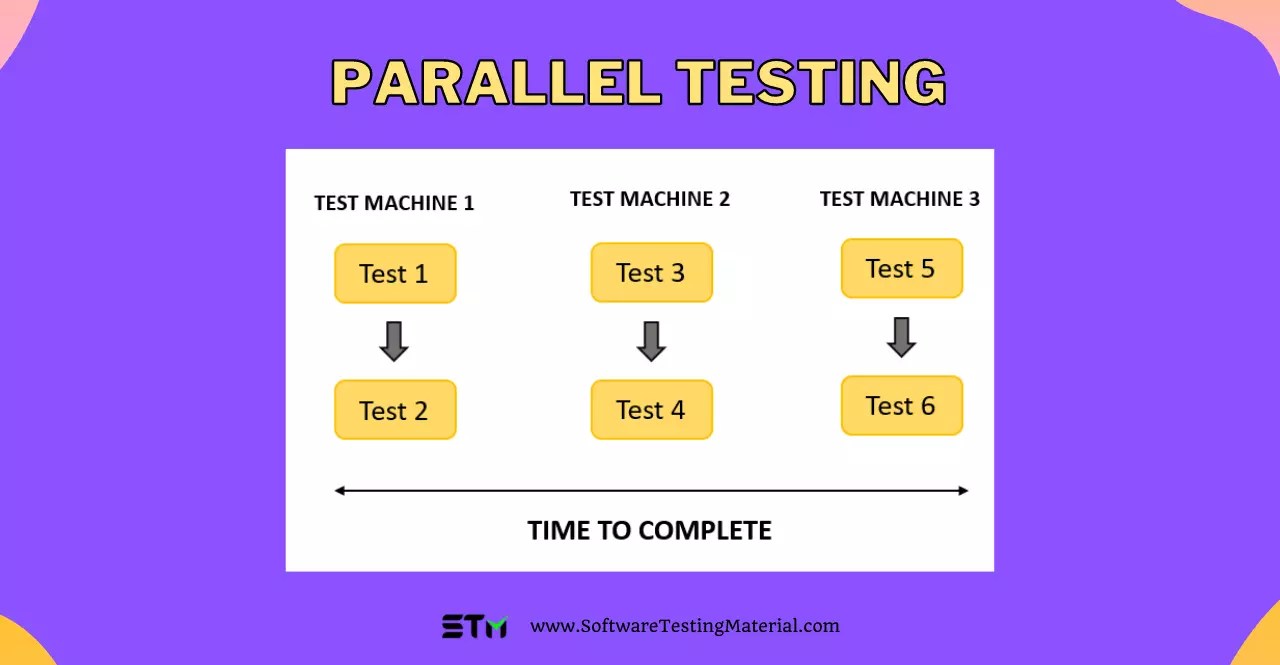 PARALLEL TESTING

TEST MACHINE 1

Test 1

Test 2

TEST MACHINE 2

Test 3

Test 4

TEST MACHINE 3

Test 5

Test 6

TIME TO COMPLETE

STM www.SoftwareTestingMaterial.com